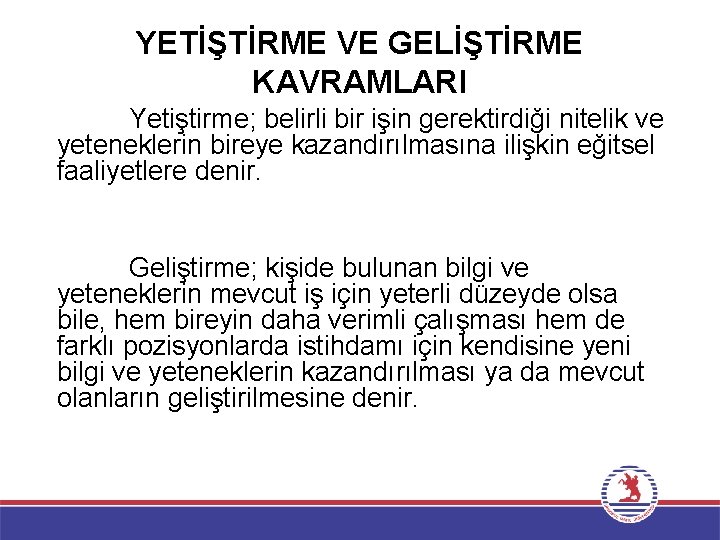 YETİŞTİRME VE GELİŞTİRME KAVRAMLARI

Yetiştirme; belirli bir işin gerektirdiği nitelik ve yeteneklerin bireye kazandırılmasına ilişkin eğitsel faaliyetlere denir.

Geliştirme; kişide bulunan bilgi ve yeteneklerin mevcut iş için yeterli düzeyde olsa bile, hem bireyin daha verimli çalışması hem de farklı pozisyonlarda istihdamı için kendisine yeni bilgi ve yeteneklerin kazandırılması ya da mevcut olanların geliştirilmesine denir.